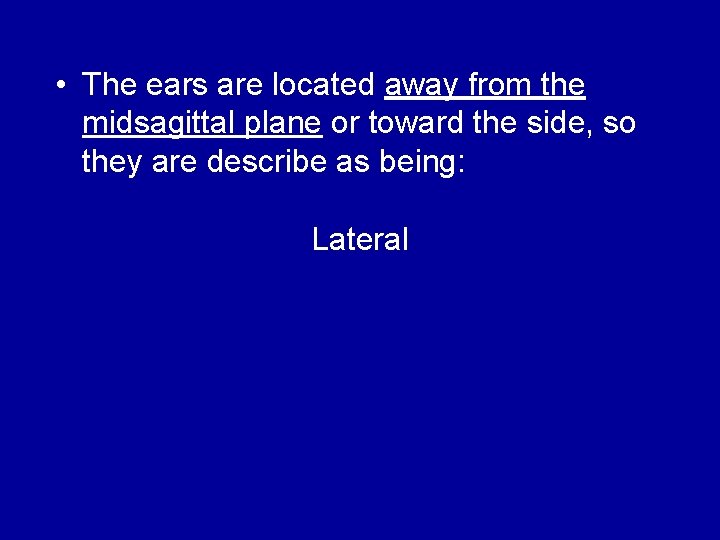 • The ears are located away from the midsagittal plane or toward the side, so they are describe as being:

Lateral